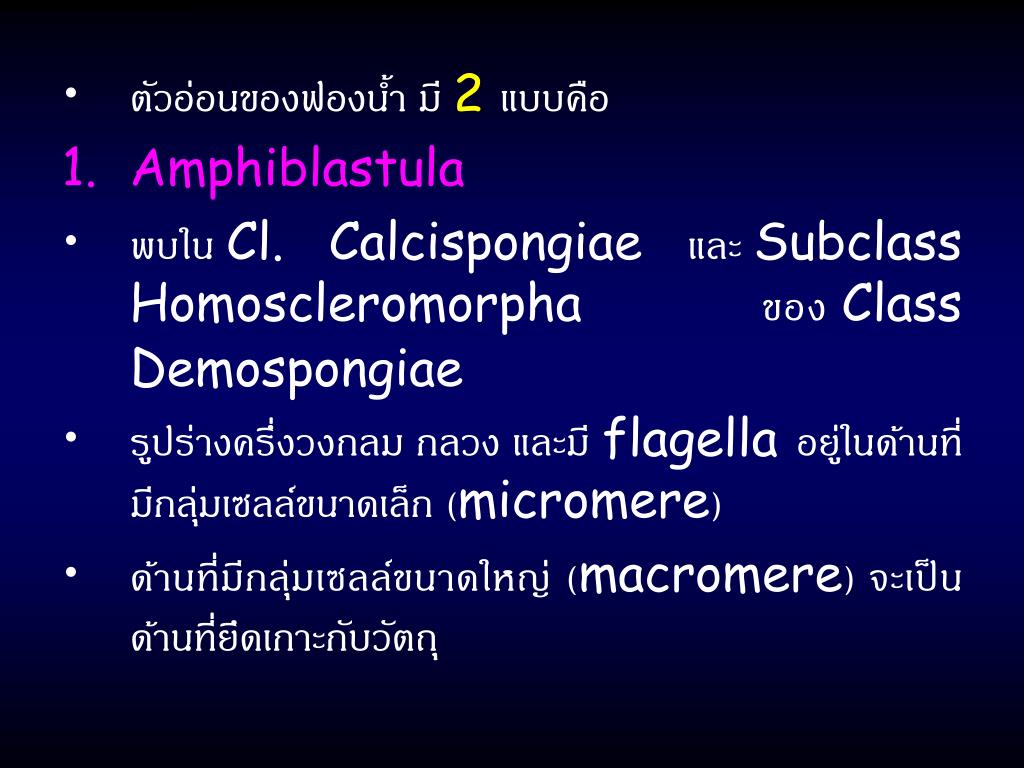 • ตัวอ่อนของฟองน้ำ มี 2 แบบคือ

1. Amphiblastula

• พบใน Cl. Calcispongiae และ Subclass Homoscleromorpha ของ Class Demospongiae

• รูปร่างครึ่งวงกลม กลวง และมี flagella อยู่ในด้านที่มีกลุ่มเซลล์ขนาดเล็ก (micromere)

• ด้านที่มีกลุ่มเซลล์ขนาดใหญ่ (macromere) จะเป็นด้านที่ยึดเกาะกับวัตถุ